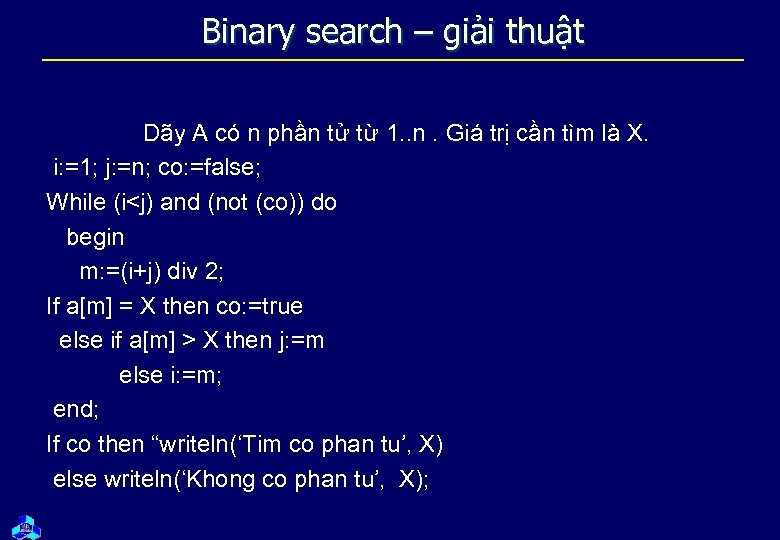 Binary search – giải thuật

Dãy A có n phần tử từ 1..n . Giá trị cần tìm là X.

i:=1; j:=n; co:=false;
While (i<j) and (not (co)) do
begin
m:=(i+j) div 2;
If a[m] = X then co:=true
else if a[m] > X then j:=m
else i:=m;
end;
If co then “writeln(‘Tim co phan tu’, X)
else writeln(‘Khong co phan tu’, X);